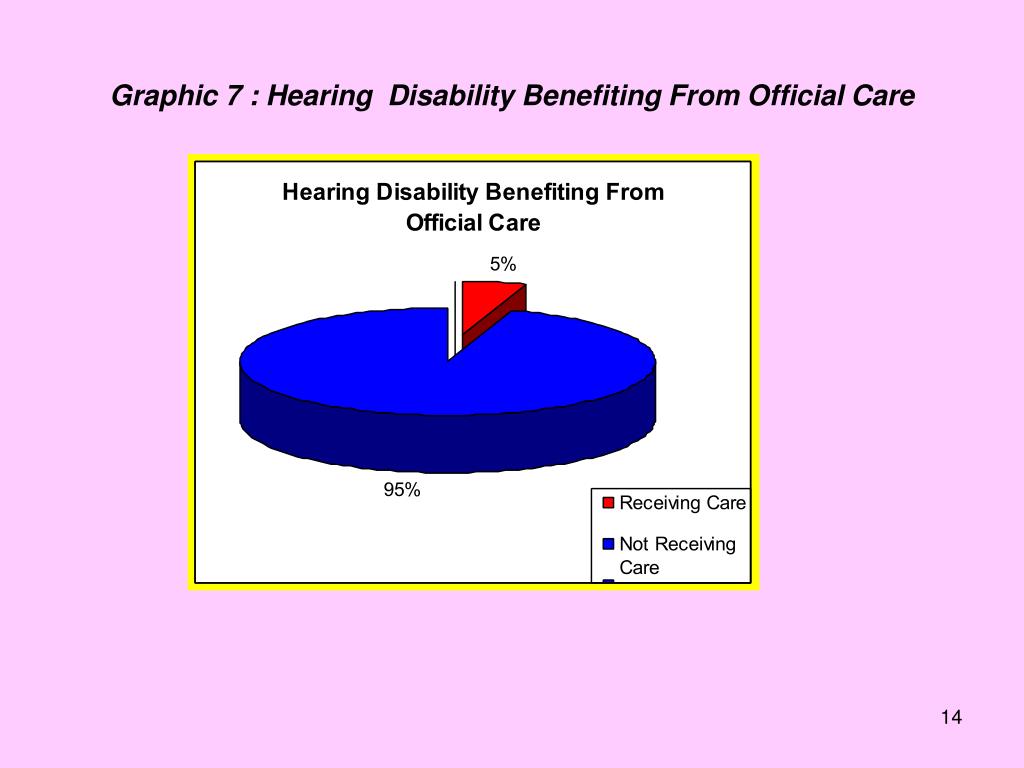 Graphic 7 : Hearing Disability Benefiting From Official Care

Hearing Disability Benefiting From Official Care

5%

95%

Receiving Care

Not Receiving Care

14